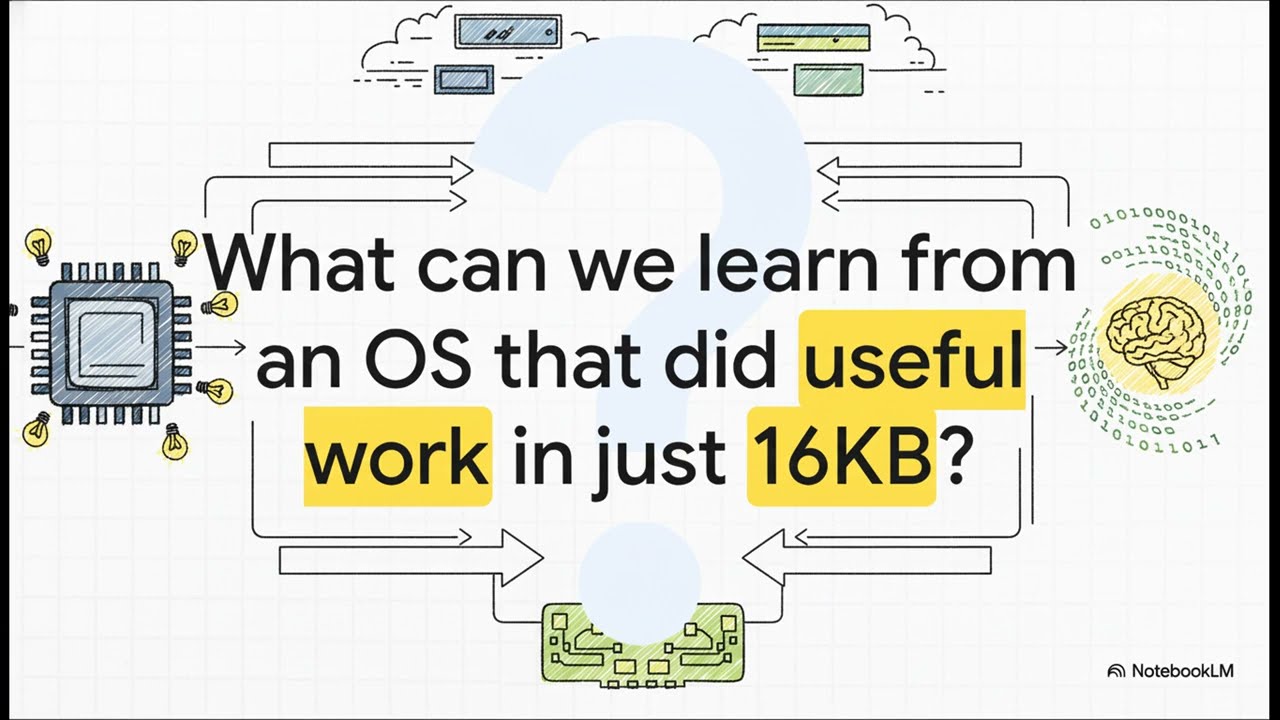 What can we learn from an OS that did useful work in just 16KB?

NotebookLM